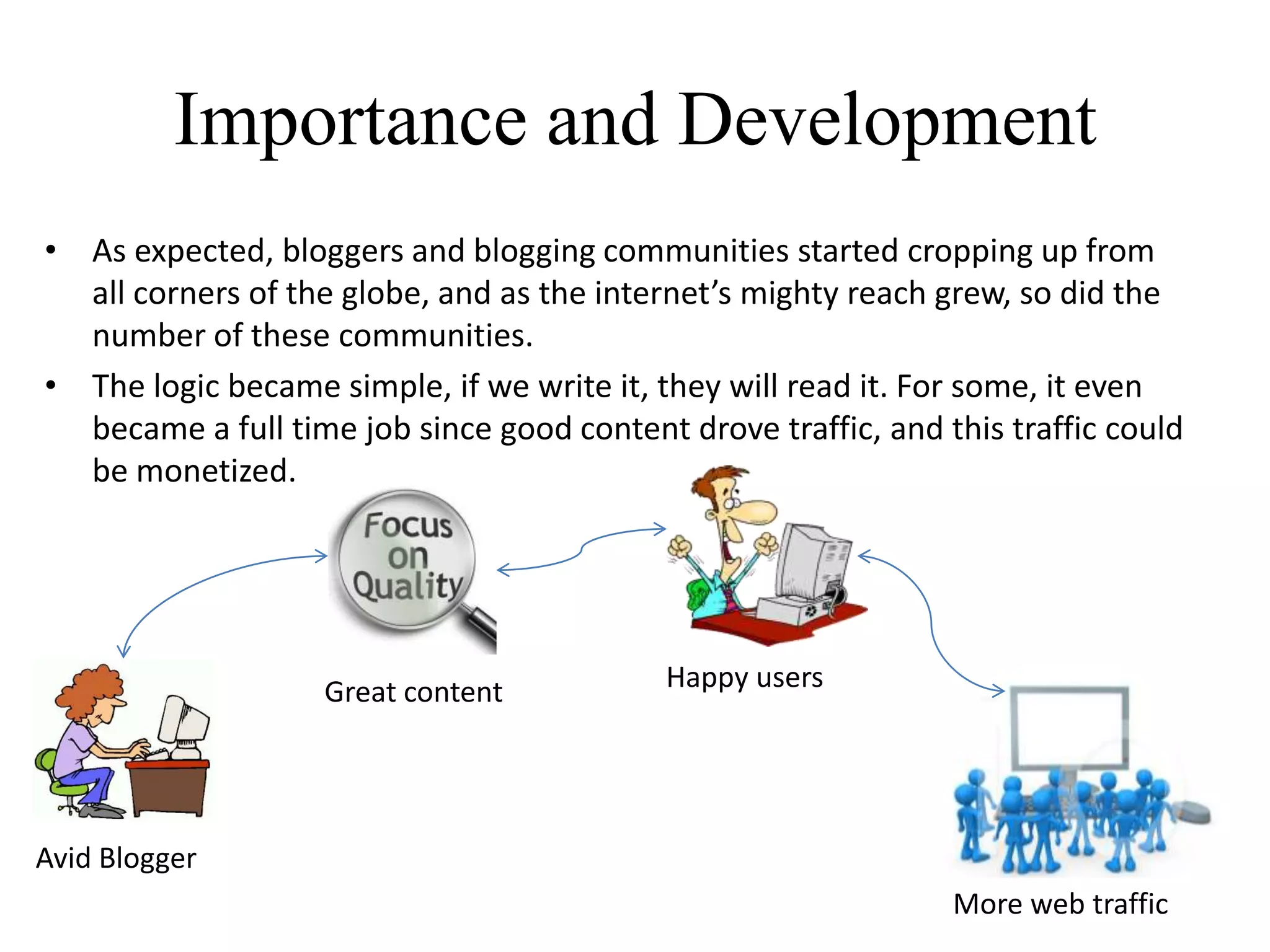 Importance and Development

• As expected, bloggers and blogging communities started cropping up from all corners of the globe, and as the internet's mighty reach grew, so did the number of these communities.

• The logic became simple, if we write it, they will read it. For some, it even became a full time job since good content drove traffic, and this traffic could be monetized.

Focus on Quality

Great content

Happy users

Avid Blogger

More web traffic